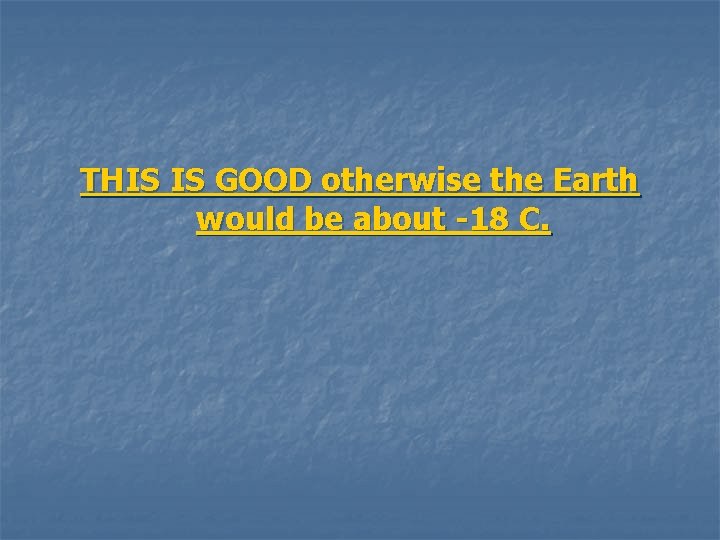 THIS IS GOOD otherwise the Earth would be about -18 C.